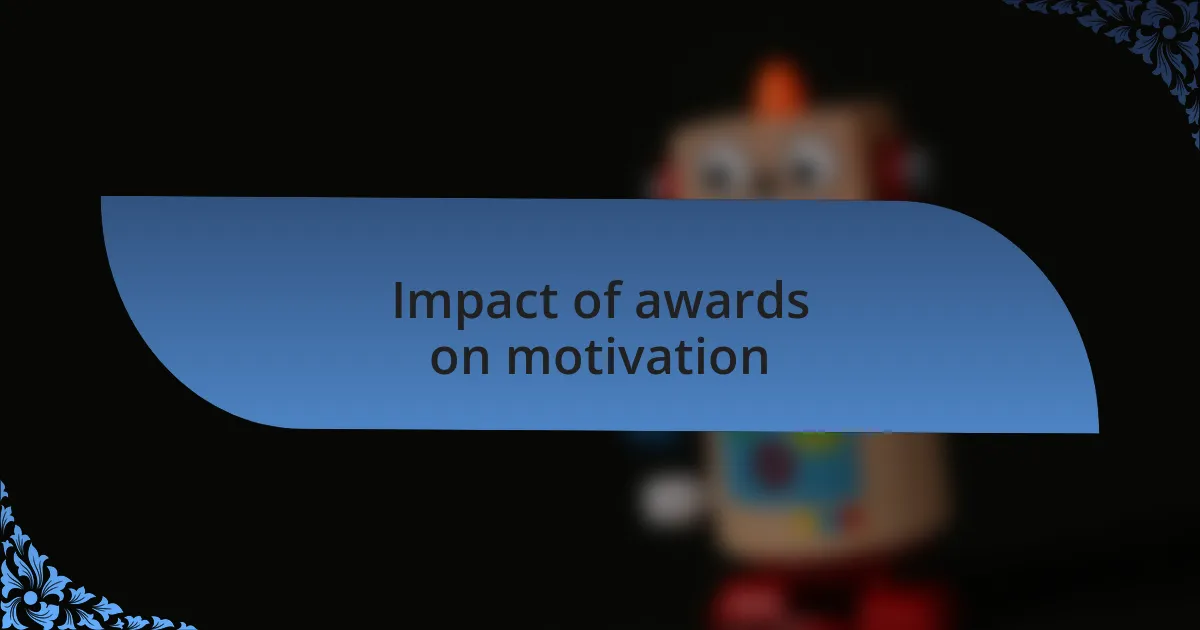 Impact of awards on motivation